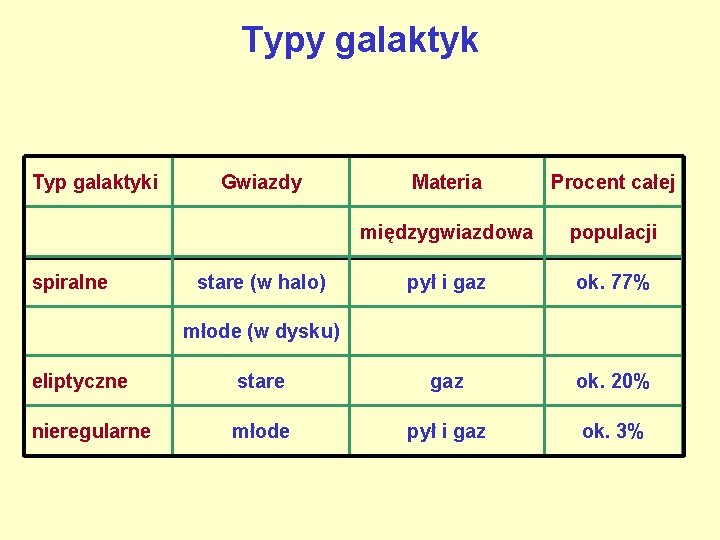 Typy galaktyk

| Typ galaktyki | Gwiazdy | Materia | Procent całej |
|---|---|---|---|
| | | międzygwiazdowa | populacji |
| spiralne | stare (w halo) | pył i gaz | ok. 77% |
| | młode (w dysku) | | |
| eliptyczne | stare | gaz | ok. 20% |
| nieregularne | młode | pył i gaz | ok. 3% |